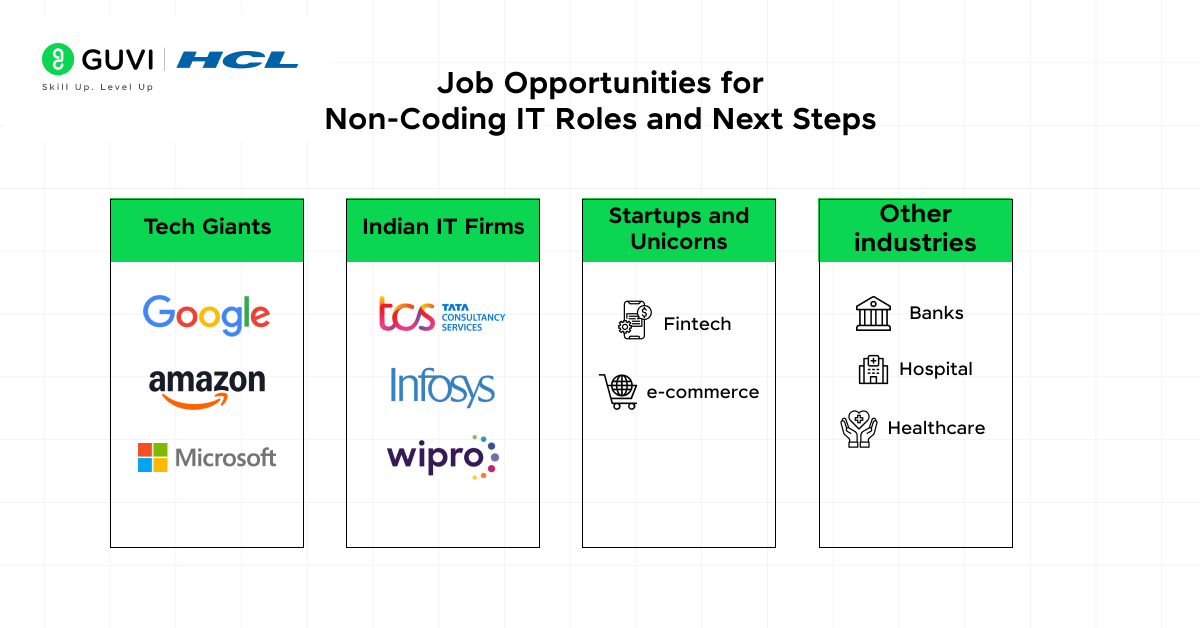 GUVI | HCL
Skill Up. Level Up

Job Opportunities for Non-Coding IT Roles and Next Steps

Tech Giants

Google
amazon
Microsoft

Indian IT Firms

tcs TATA CONSULTANCY SERVICES
Infosys
wipro

Startups and Unicorns

Fintech
e-commerce

Other industries

Banks
Hospital
Healthcare